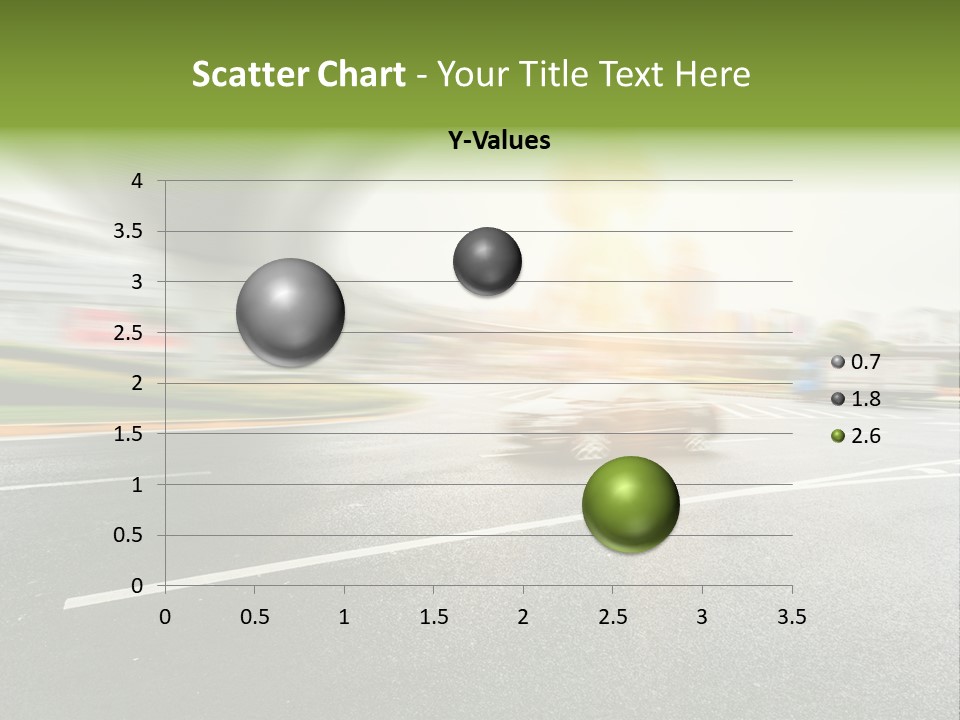 Scatter Chart - Your Title Text Here

Y-Values

4
3.5
3
2.5
2
1.5
1
0.5
0

0 0.5 1 1.5 2 2.5 3 3.5

0.7
1.8
2.6